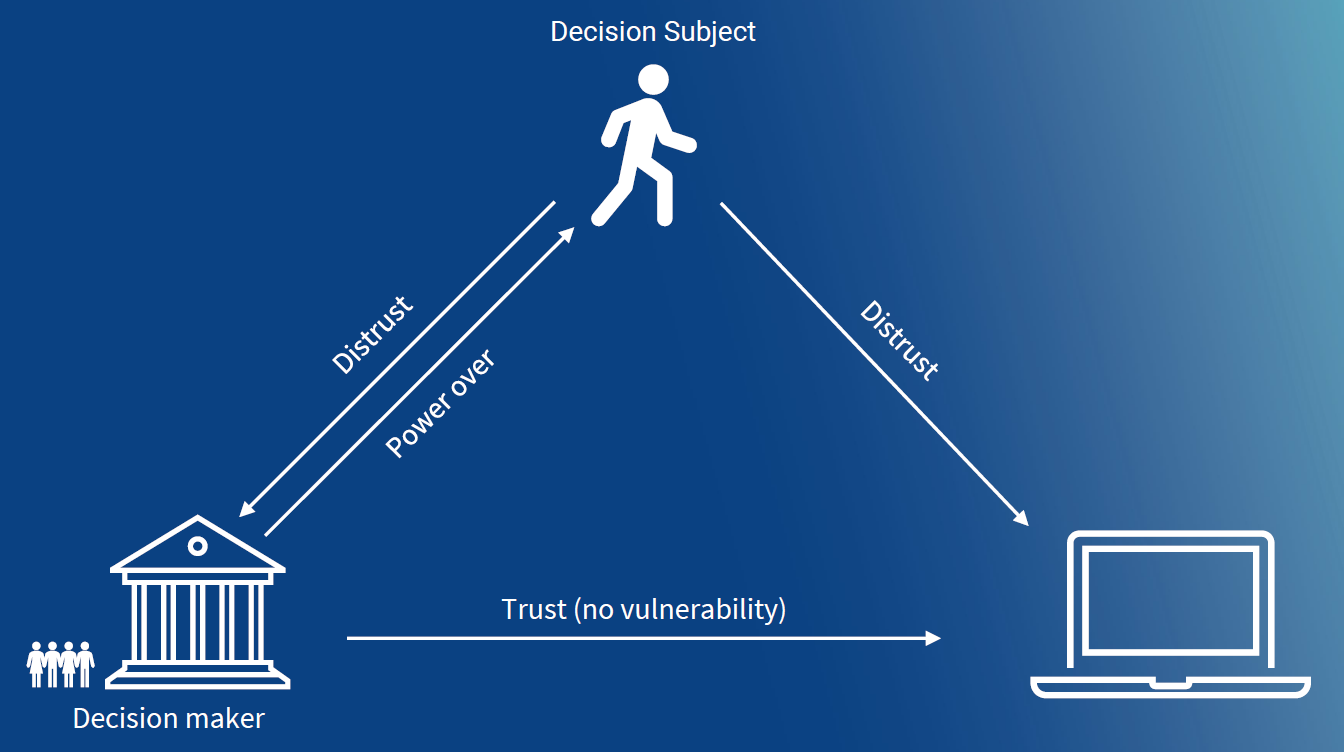 Decision Subject

Distrust

Power over

Distrust

Trust (no vulnerability)

Decision maker